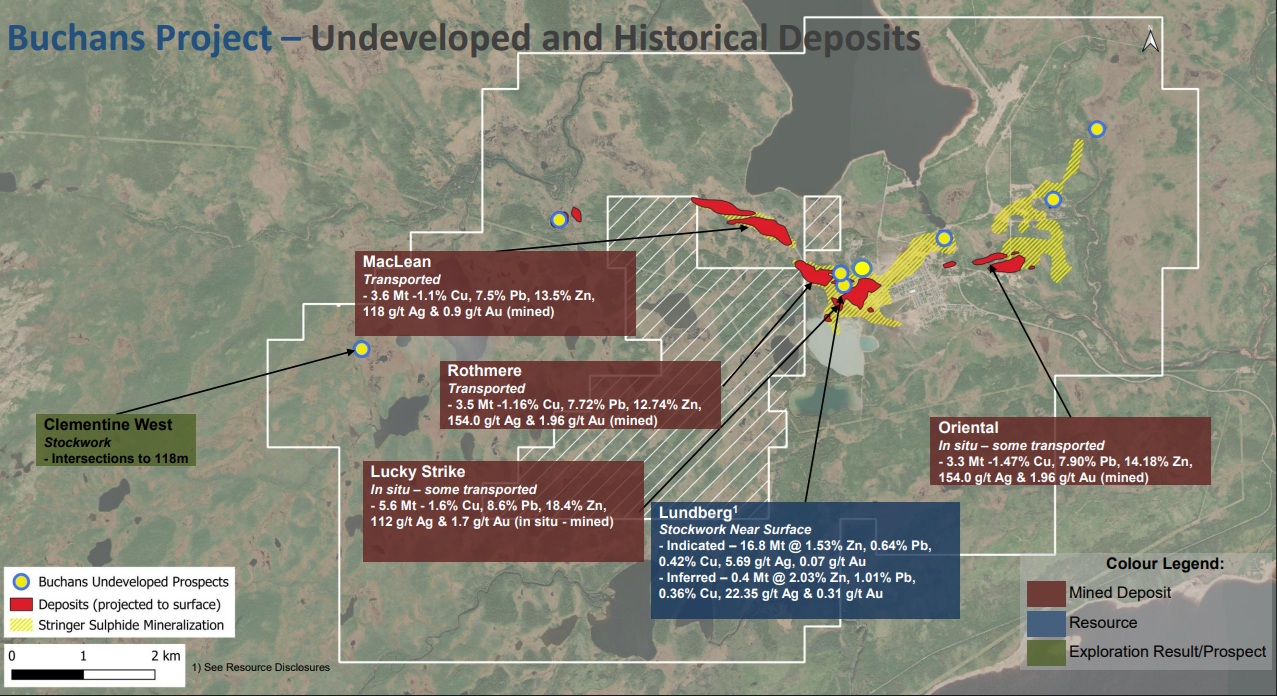 Buchans Project – Undeveloped and Historical Deposits

MacLean
Transported
- 3.6 Mt -1.1% Cu, 7.5% Pb, 13.5% Zn, 118 g/t Ag & 0.9 g/t Au (mined)

Rothmere
Transported
- 3.5 Mt -1.16% Cu, 7.72% Pb, 12.74% Zn, 154.0 g/t Ag & 1.96 g/t Au (mined)

Clementine West
Stockwork
- Intersections to 118m

Lucky Strike
In situ – some transported
- 5.6 Mt - 1.6% Cu, 8.6% Pb, 18.4% Zn, 112 g/t Ag & 1.7 g/t Au (in situ - mined)

Lundberg$^1$
Stockwork Near Surface
- Indicated – 16.8 Mt @ 1.53% Zn, 0.64% Pb, 0.42% Cu, 5.69 g/t Ag, 0.07 g/t Au
- Inferred – 0.4 Mt @ 2.03% Zn, 1.01% Pb, 0.36% Cu, 22.35 g/t Ag & 0.31 g/t Au

Oriental
In situ – some transported
- 3.3 Mt -1.47% Cu, 7.90% Pb, 14.18% Zn, 154.0 g/t Ag & 1.96 g/t Au (mined)

Buchans Undeveloped Prospects
Deposits (projected to surface)
Stringer Sulphide Mineralization

0 1 2 km

1) See Resource Disclosures

Colour Legend:
Mined Deposit
Resource
Exploration Result/Prospect